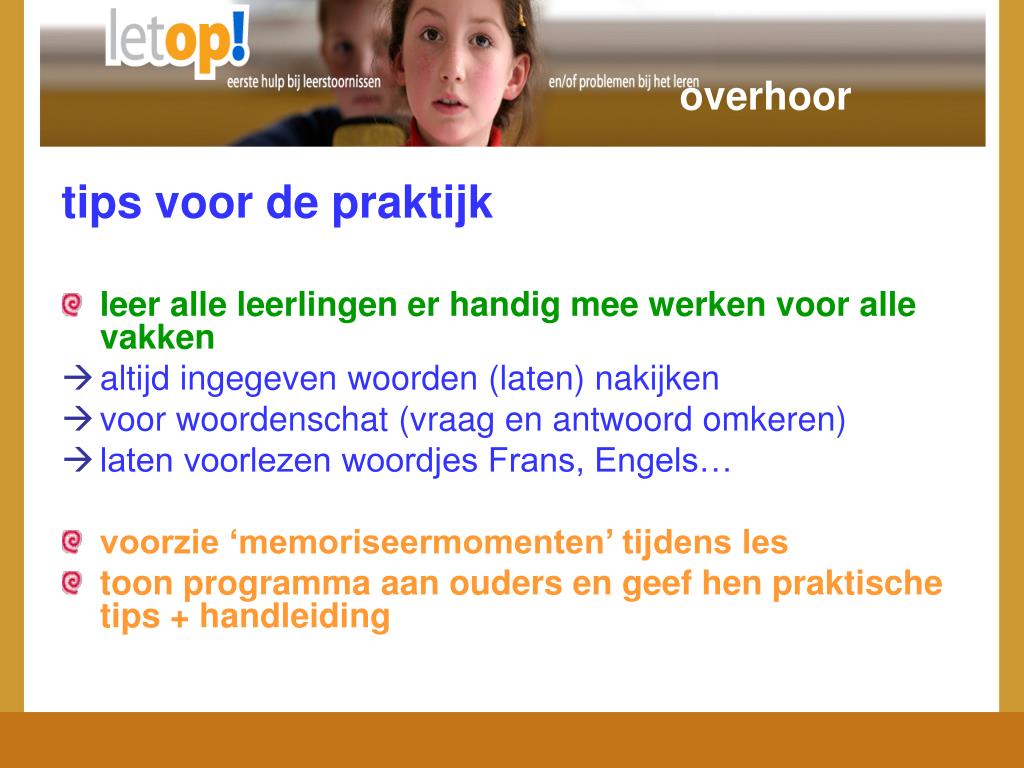 letop!
eerste hulp bij leerstoornissen
en/of problemen bij het leren
overhoor

tips voor de praktijk

leer alle leerlingen er handig mee werken voor alle vakken
→ altijd ingegeven woorden (laten) nakijken
→ voor woordenschat (vraag en antwoord omkeren)
→ laten voorlezen woordjes Frans, Engels…

voorzie ‘memoriseermomenten’ tijdens les
toon programma aan ouders en geef hen praktische tips + handleiding